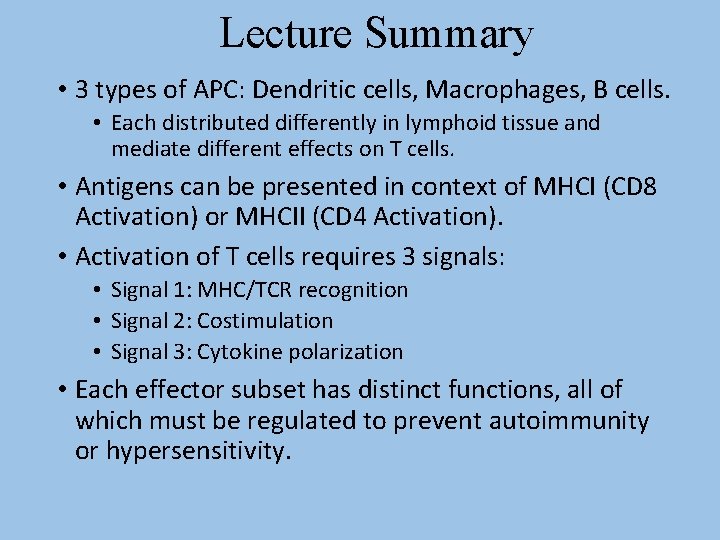 Lecture Summary

• 3 types of APC: Dendritic cells, Macrophages, B cells.
  • Each distributed differently in lymphoid tissue and mediate different effects on T cells.
• Antigens can be presented in context of MHCI (CD8 Activation) or MHCII (CD4 Activation).
• Activation of T cells requires 3 signals:
  • Signal 1: MHC/TCR recognition
  • Signal 2: Costimulation
  • Signal 3: Cytokine polarization
• Each effector subset has distinct functions, all of which must be regulated to prevent autoimmunity or hypersensitivity.